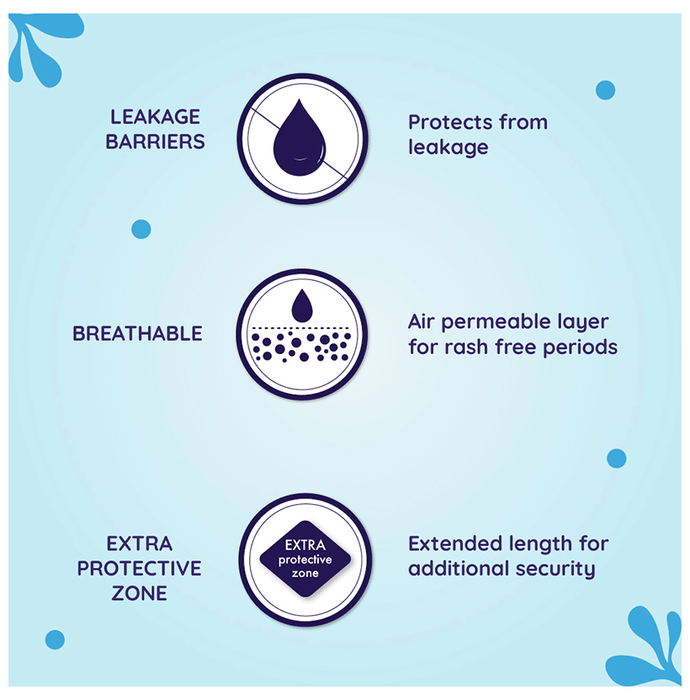 LEAKAGE BARRIERS

Protects from leakage

BREATHABLE

Air permeable layer for rash free periods

EXTRA PROTECTIVE ZONE

EXTRA protective zone

Extended length for additional security